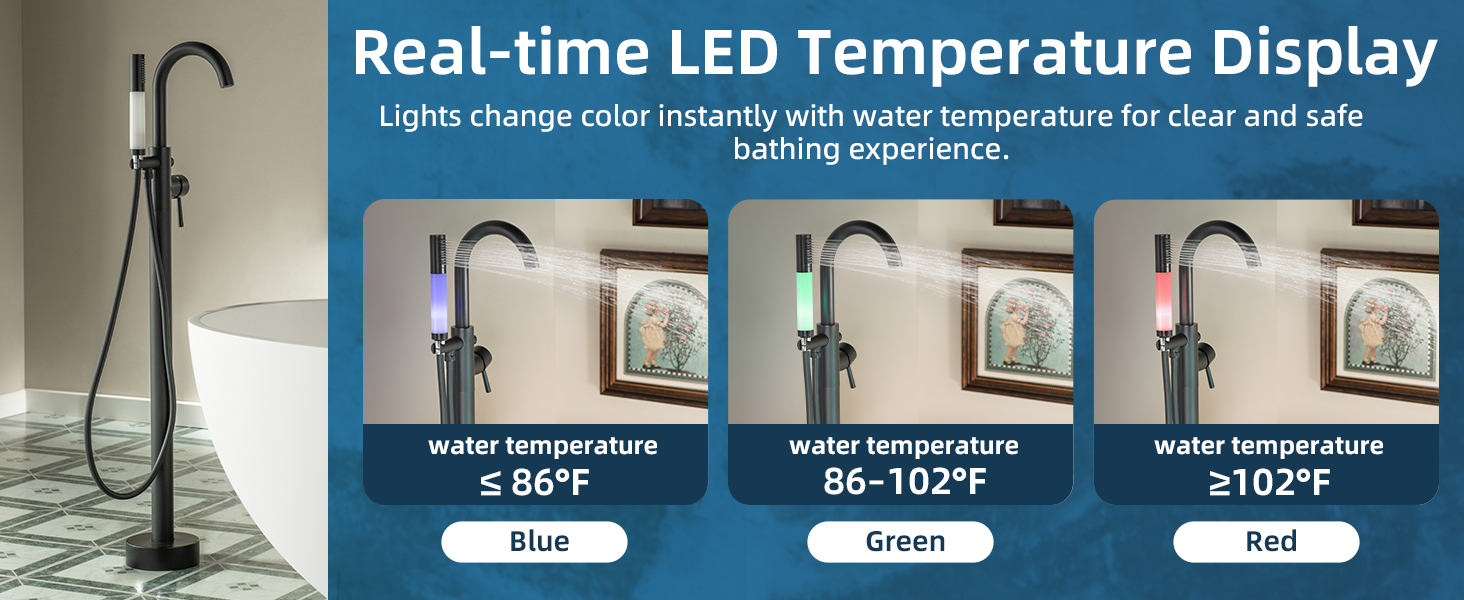 Real-time LED Temperature Display

Lights change color instantly with water temperature for clear and safe bathing experience.

water temperature
≤ 86°F

Blue

water temperature
86-102°F

Green

water temperature
≥102°F

Red